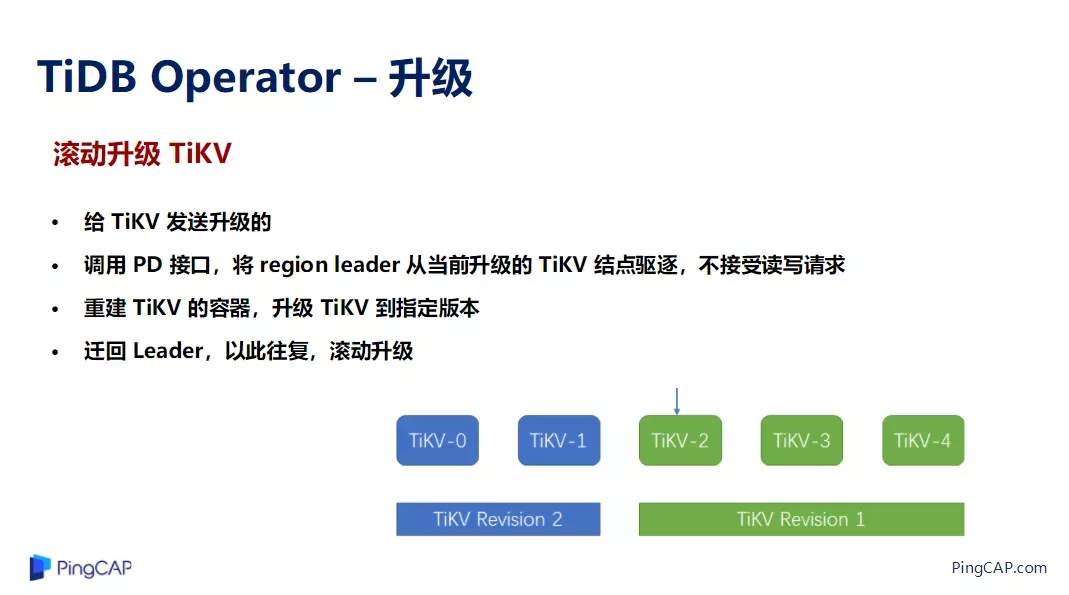 TiDB Operator – 升级

滚动升级 TiKV

• 给 TiKV 发送升级的
• 调用 PD 接口，将 region leader 从当前升级的 TiKV 结点驱逐，不接受读写请求
• 重建 TiKV 的容器，升级 TiKV 到指定版本
• 迁回 Leader，以此往复，滚动升级

TiKV-0 TiKV-1 TiKV-2 TiKV-3 TiKV-4

TiKV Revision 2 TiKV Revision 1

PingCAP

PingCAP.com